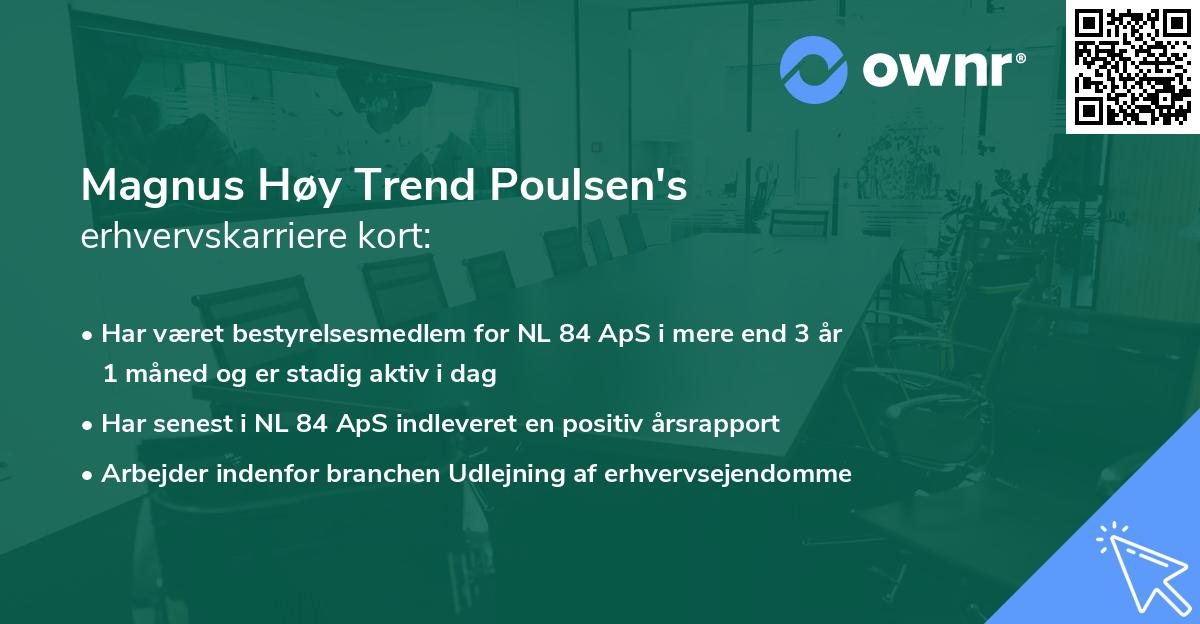 ownr®

Magnus Høy Trend Poulsen's
erhvervskarriere kort:

• Har været bestyrelsesmedlem for NL 84 ApS i mere end 3 år 1 måned og er stadig aktiv i dag
• Har senest i NL 84 ApS indleveret en positiv årsrapport
• Arbejder indenfor branchen Udlejning af erhvervsejendomme